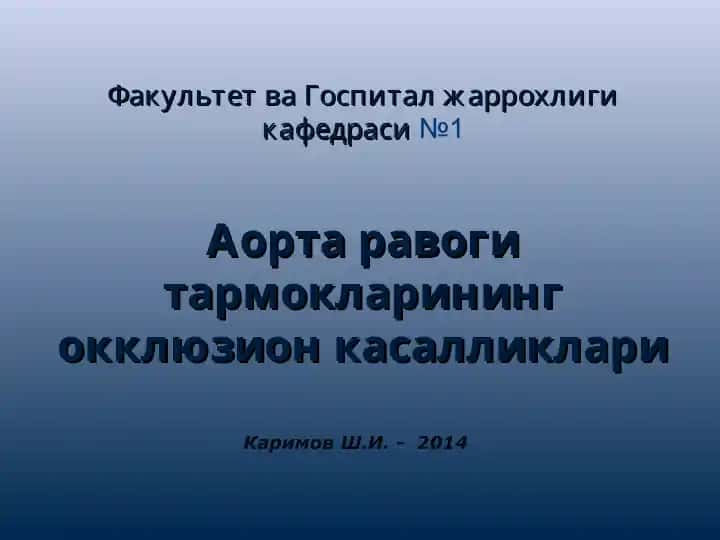 Факультет ва Госпитал жаррохлиги кафедраси №1

Аорта равоги тармокларининг окклюзион касалликлари

Каримов Ш.И. - 2014